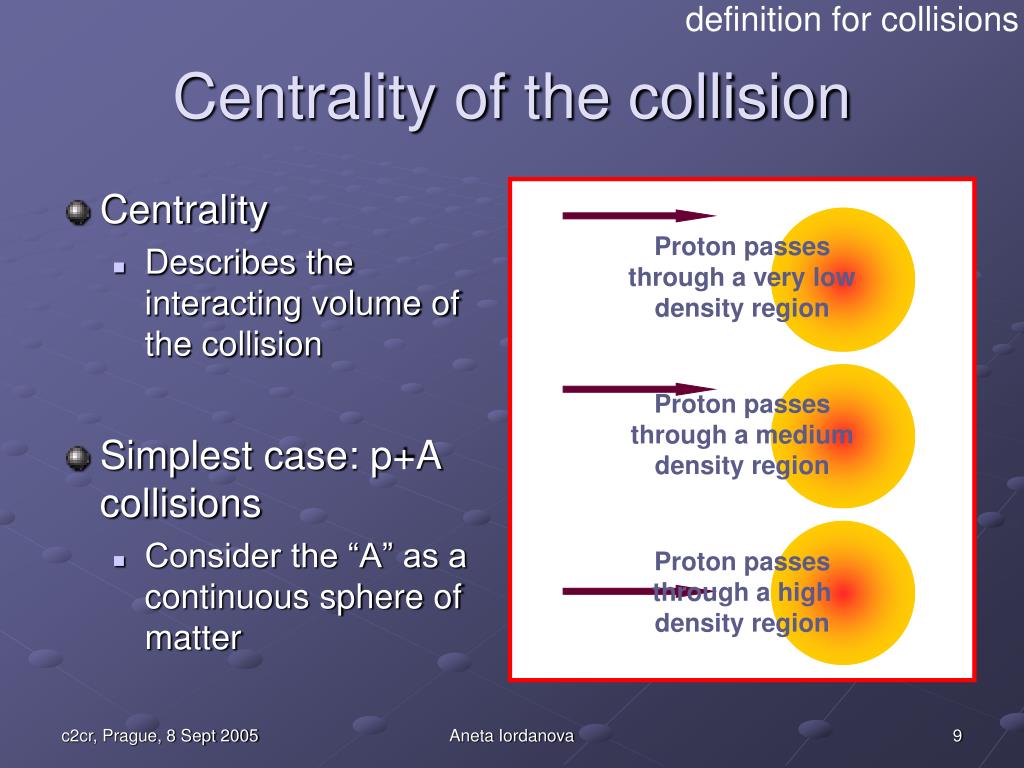 definition for collisions

Centrality of the collision

Centrality

Describes the interacting volume of the collision

Simplest case: p+A collisions

Consider the “A” as a continuous sphere of matter

Proton passes through a very low density region

Proton passes through a medium density region

Proton passes through a high density region

c2cr, Prague, 8 Sept 2005

Aneta Iordanova

9